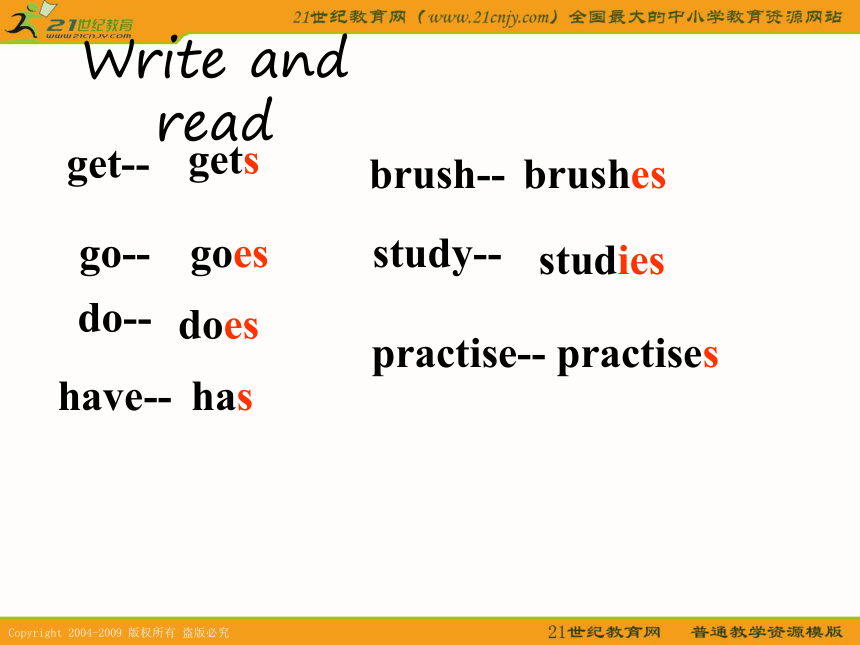 21世纪教育
www.21cnjy.com

21世纪教育网（www.21cnjy.com）全国最大的中小学教育资源网站

Write and read

get-- gets

go-- goes

do-- does

have-- has

brush-- brushes

study-- studies

practise-- practises

Copyright 2004-2009 版权所有 盗版必究

21世纪教育网 普通教学资源模版